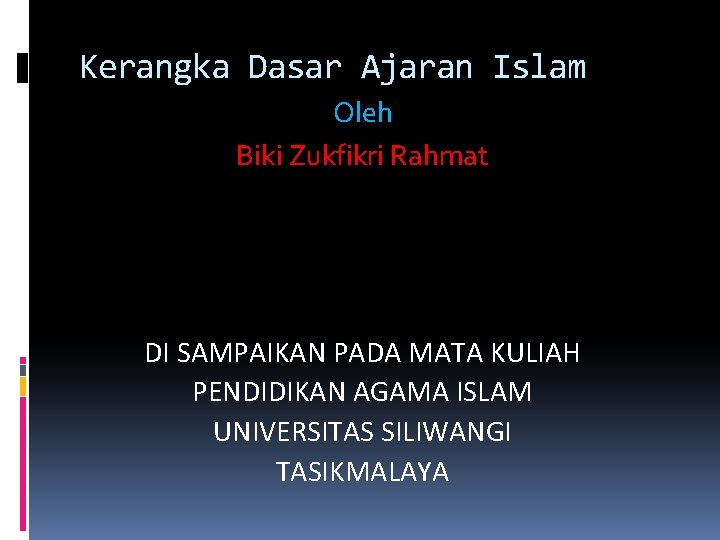 Kerangka Dasar Ajaran Islam

Oleh

Biki Zukfikri Rahmat

DI SAMPAIKAN PADA MATA KULIAH
PENDIDIKAN AGAMA ISLAM
UNIVERSITAS SILIWANGI
TASIKMALAYA